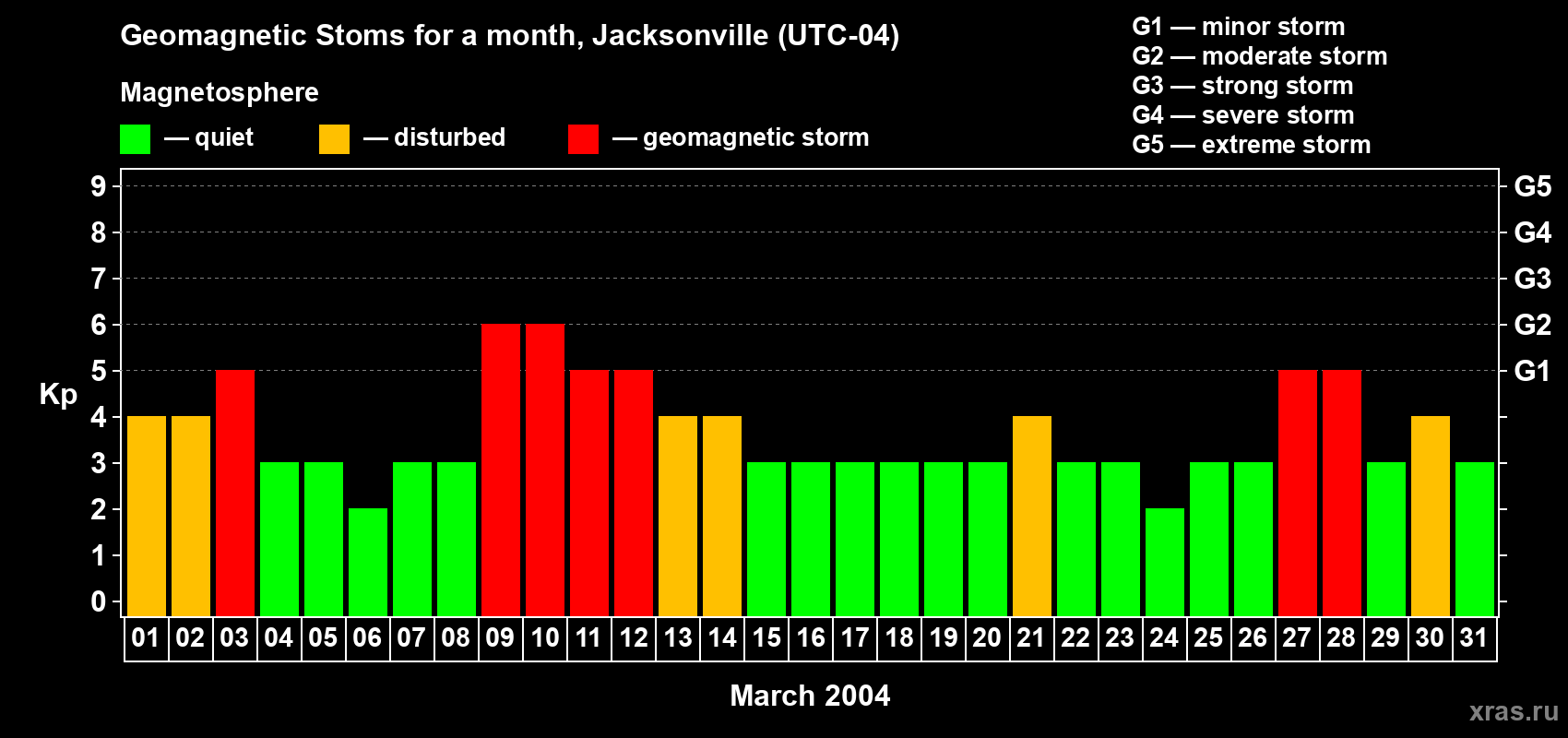 Geomagnetic Stoms for a month, Jacksonville (UTC-04)

Magnetosphere

— quiet — disturbed — geomagnetic storm

G1 — minor storm
G2 — moderate storm
G3 — strong storm
G4 — severe storm
G5 — extreme storm

Kp

9
8
7
6
5
4
3
2
1
0

G5
G4
G3
G2
G1

01 02 03 04 05 06 07 08 09 10 11 12 13 14 15 16 17 18 19 20 21 22 23 24 25 26 27 28 29 30 31

March 2004

xras.ru